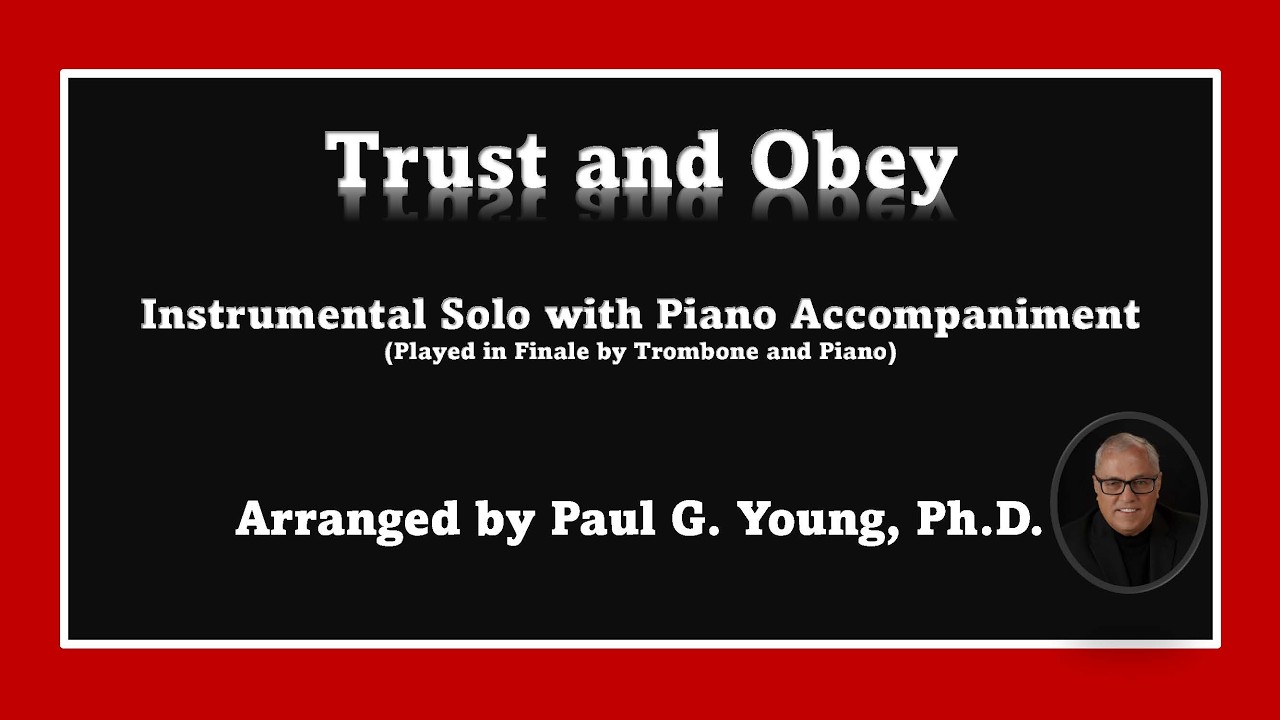 Trust and Obey

Instrumental Solo with Piano Accompaniment
(Played in Finale by Trombone and Piano)

Arranged by Paul G. Young, Ph.D.